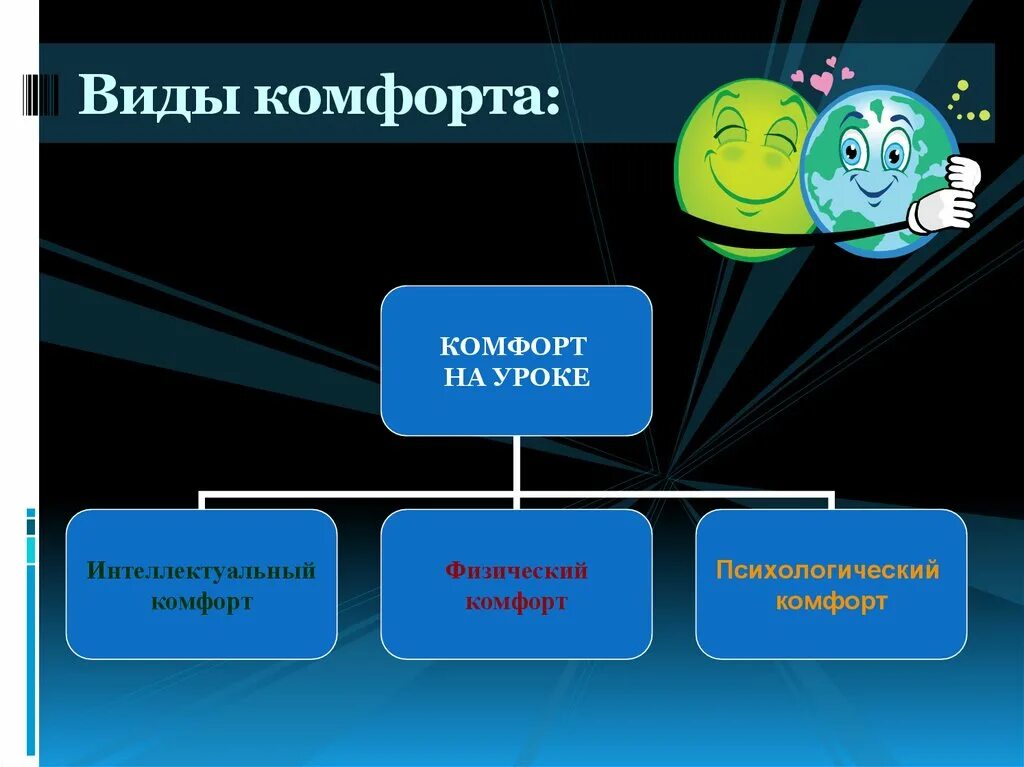 Виды комфорта:

КОМФОРТ НА УРОКЕ

Интеллектуальный комфорт

Физический комфорт

Психологический комфорт